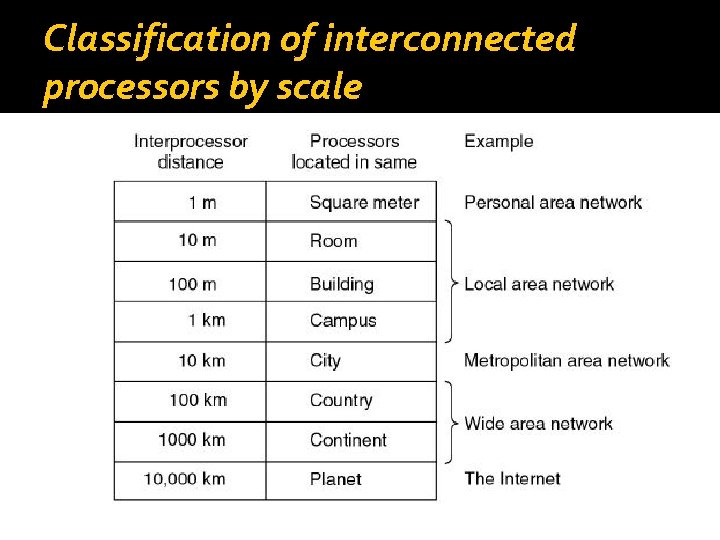 Classification of interconnected processors by scale

| Interprocessor distance | Processors located in same | Example |
|---|---|---|
| 1 m | Square meter | Personal area network |
| 10 m | Room | Local area network |
| 100 m | Building | Local area network |
| 1 km | Campus | Local area network |
| 10 km | City | Metropolitan area network |
| 100 km | Country | Wide area network |
| 1000 km | Continent | Wide area network |
| 10,000 km | Planet | The Internet |